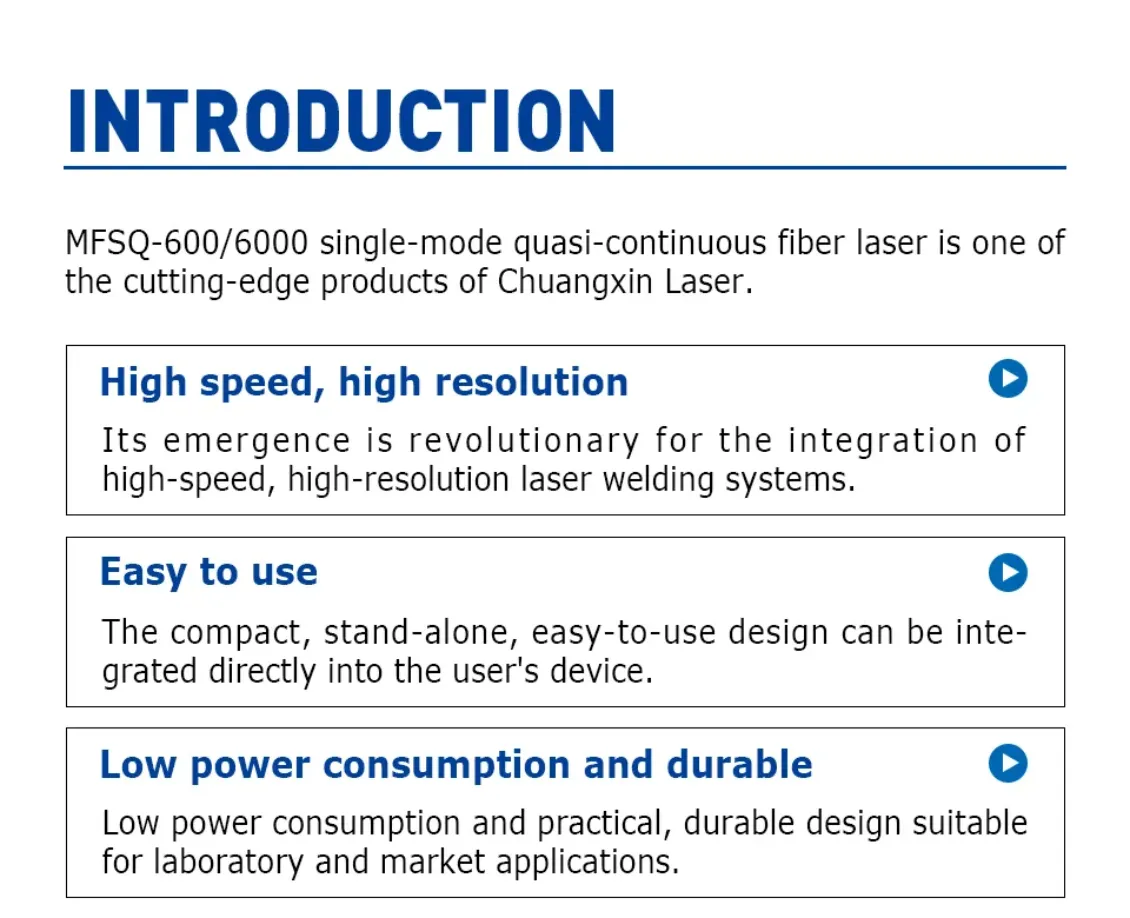 INTRODUCTION

MFSQ-600/6000 single-mode quasi-continuous fiber laser is one of the cutting-edge products of Chuangxin Laser.

High speed, high resolution

Its emergence is revolutionary for the integration of high-speed, high-resolution laser welding systems.

Easy to use

The compact, stand-alone, easy-to-use design can be integrated directly into the user's device.

Low power consumption and durable

Low power consumption and practical, durable design suitable for laboratory and market applications.